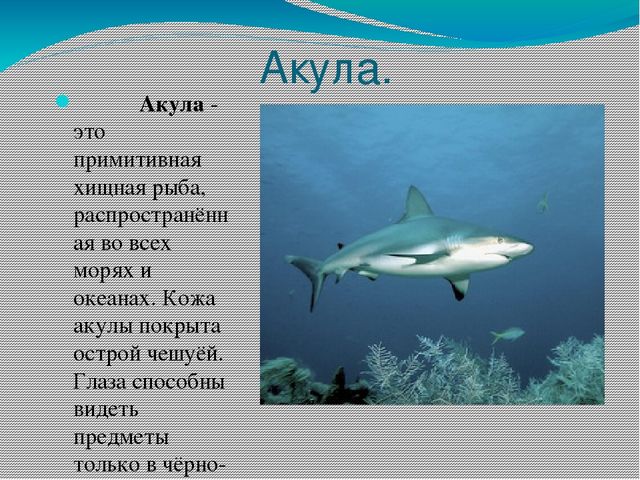 Акула.

Акула - это примитивная хищная рыба, распространённая во всех морях и океанах. Кожа акулы покрыта острой чешуёй. Глаза способны видеть предметы только в чёрно-